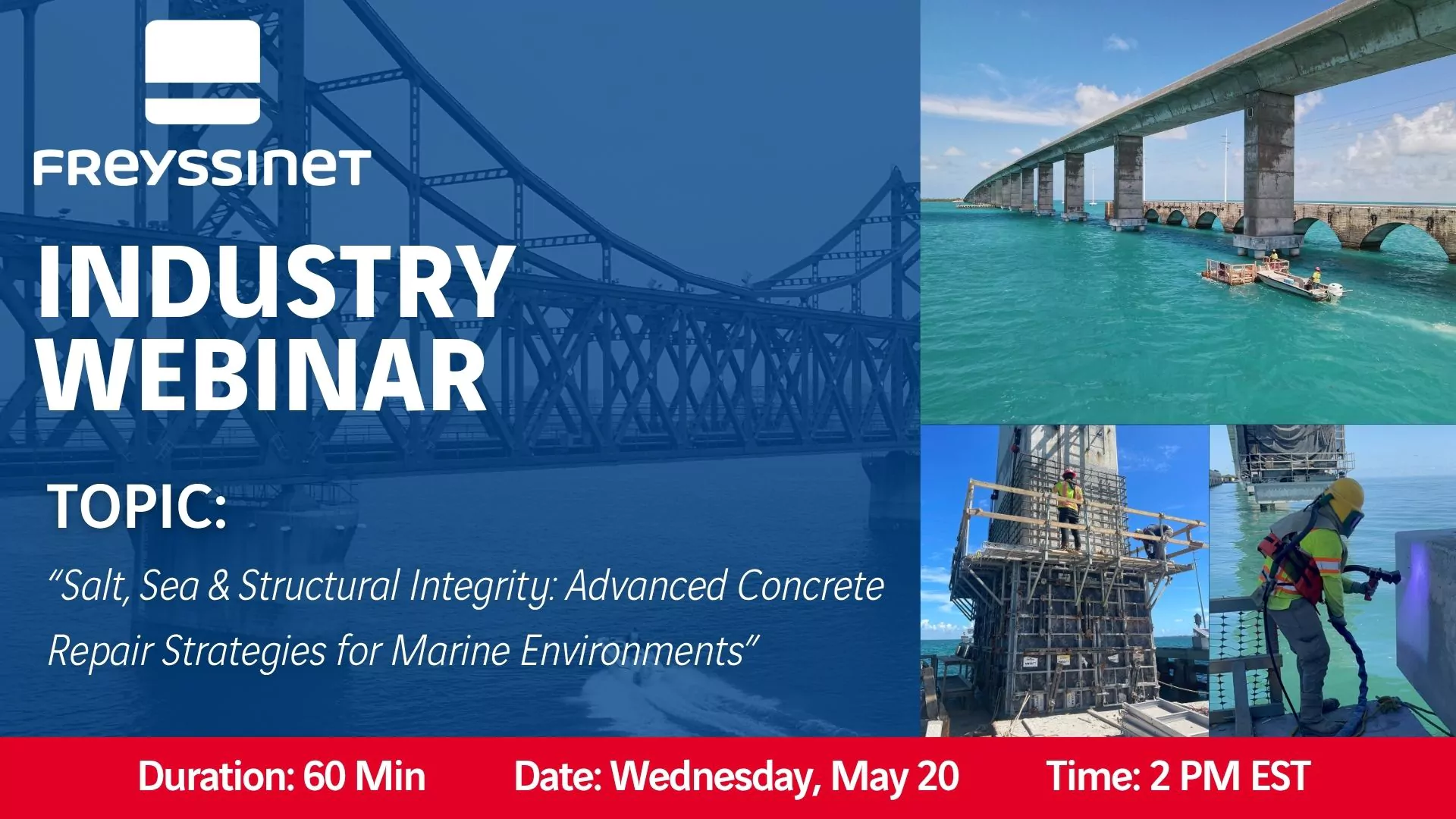 FREYSSINET

INDUSTRY WEBINAR

TOPIC:

"Salt, Sea & Structural Integrity: Advanced Concrete Repair Strategies for Marine Environments"

Duration: 60 Min Date: Wednesday, May 20 Time: 2 PM EST